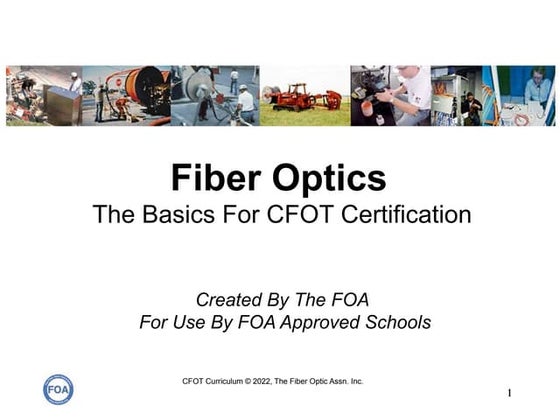 Fiber Optics
The Basics For CFOT Certification

Created By The FOA
For Use By FOA Approved Schools

FOA

CFOT Curriculum © 2022, The Fiber Optic Assn. Inc.

1